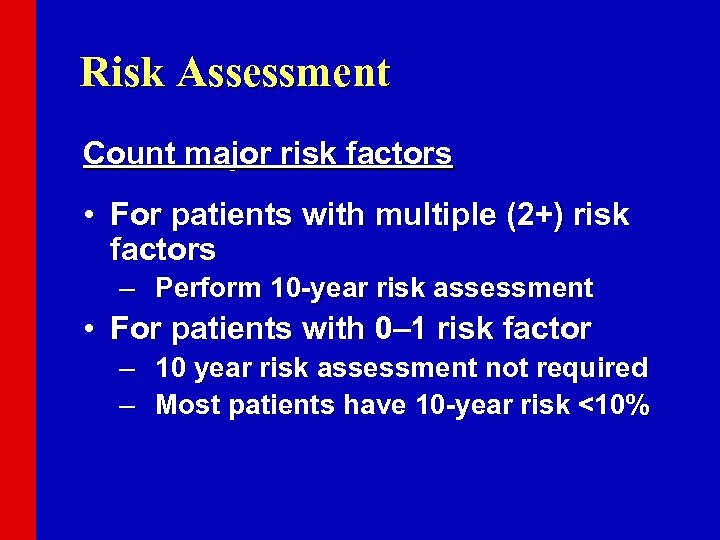 Risk Assessment

Count major risk factors

• For patients with multiple (2+) risk factors
– Perform 10-year risk assessment
• For patients with 0–1 risk factor
– 10 year risk assessment not required
– Most patients have 10-year risk <10%